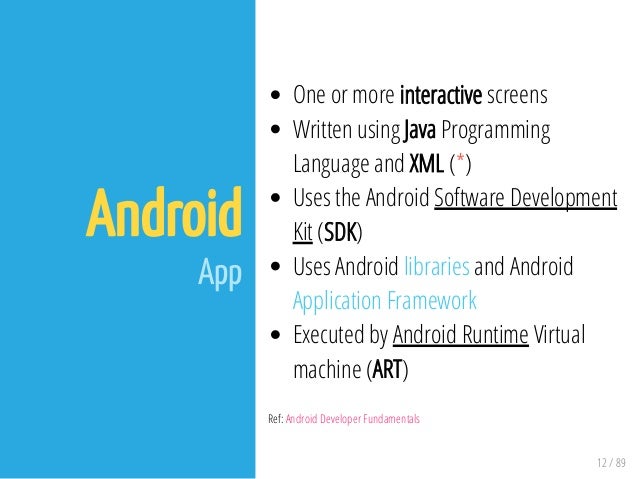 Android
App

- One or more interactive screens
- Written using Java Programming Language and XML (*)
- Uses the Android Software Development Kit (SDK)
- Uses Android libraries and Android Application Framework
- Executed by Android Runtime Virtual machine (ART)

Ref: Android Developer Fundamentals

12 / 89